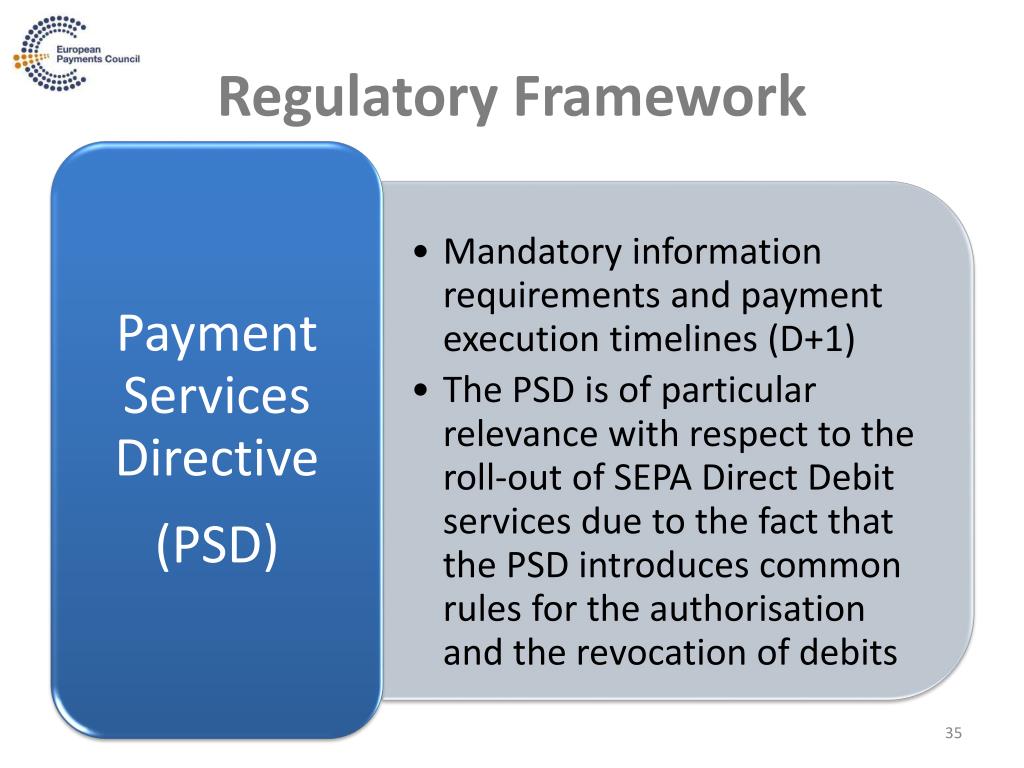 European Payments Council

Regulatory Framework

Payment Services Directive

(PSD)

• Mandatory information requirements and payment execution timelines (D+1)
• The PSD is of particular relevance with respect to the roll-out of SEPA Direct Debit services due to the fact that the PSD introduces common rules for the authorisation and the revocation of debits

35